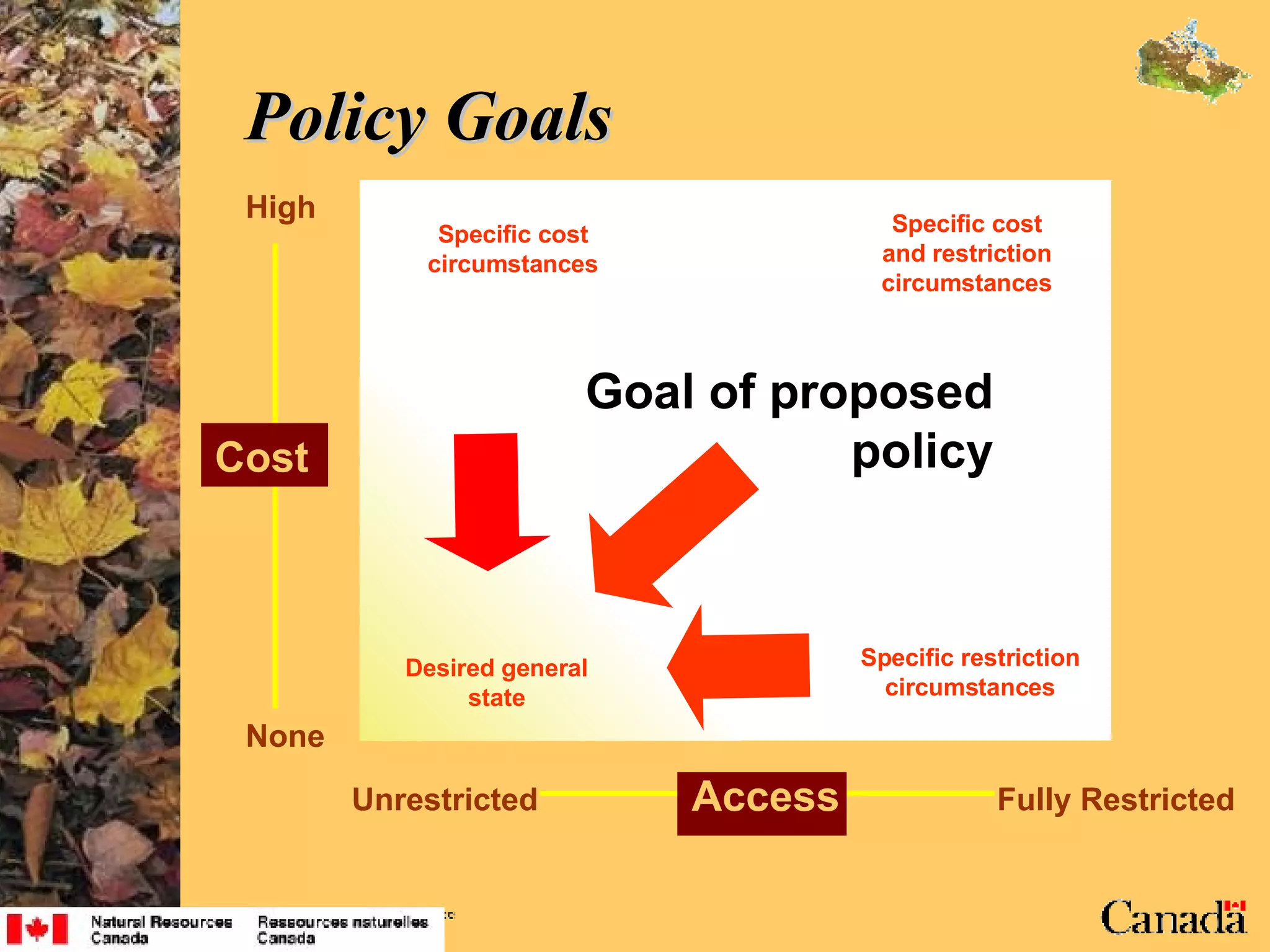 Policy Goals

High

Cost

None

Specific cost circumstances

Specific cost and restriction circumstances

Goal of proposed policy

Desired general state

Specific restriction circumstances

Unrestricted

Access

Fully Restricted

Natural Resources Canada

Ressources naturelles Canada

Canada